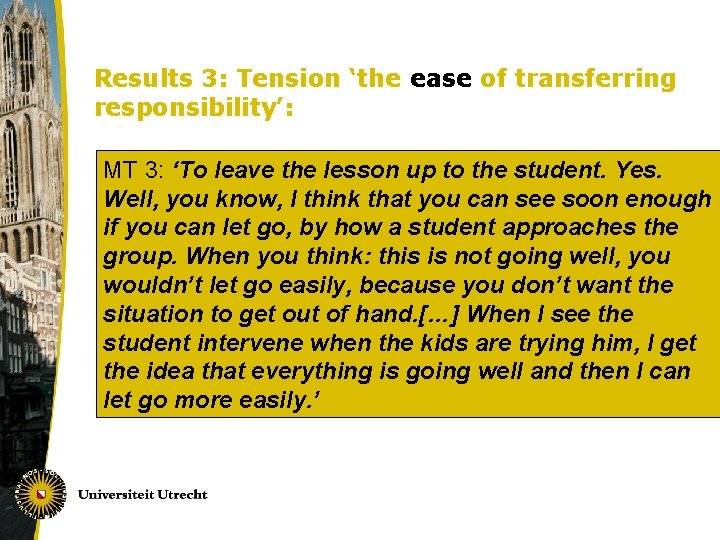 Results 3: Tension ‘the ease of transferring responsibility’:

MT 3: ‘To leave the lesson up to the student. Yes. Well, you know, I think that you can see soon enough if you can let go, by how a student approaches the group. When you think: this is not going well, you wouldn’t let go easily, because you don’t want the situation to get out of hand.[…] When I see the student intervene when the kids are trying him, I get the idea that everything is going well and then I can let go more easily.’

Universiteit Utrecht